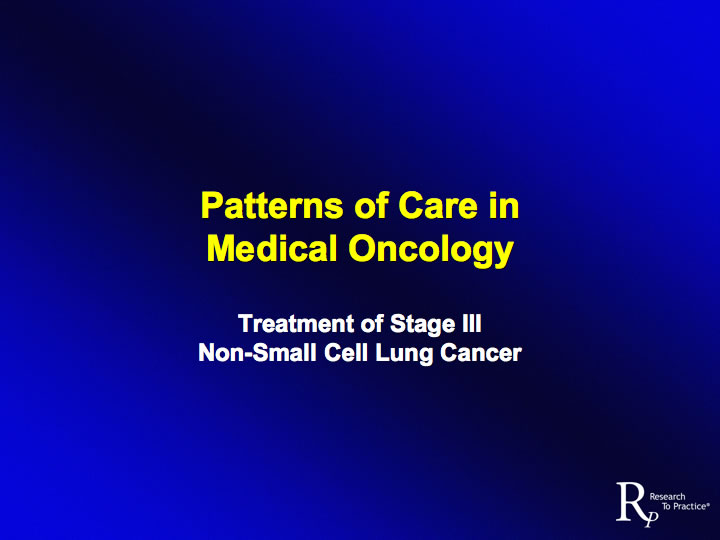 Patterns of Care in Medical Oncology

Treatment of Stage III
Non-Small Cell Lung Cancer

RP Research To Practice®